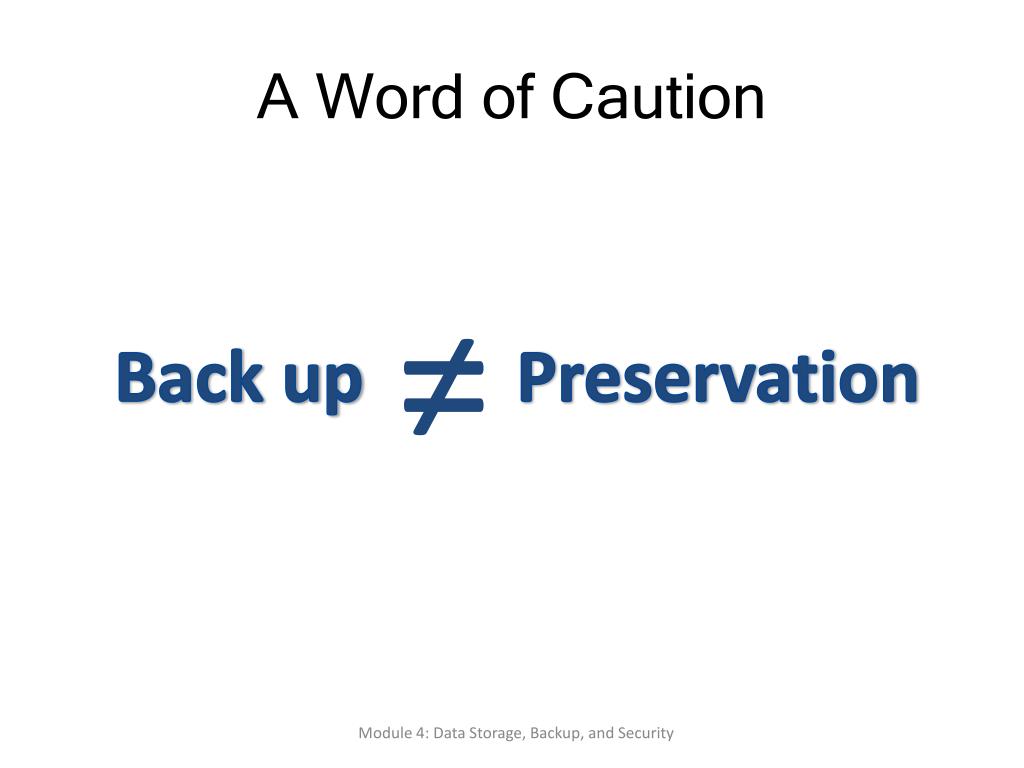 A Word of Caution

Back up $\neq$ Preservation

Module 4: Data Storage, Backup, and Security